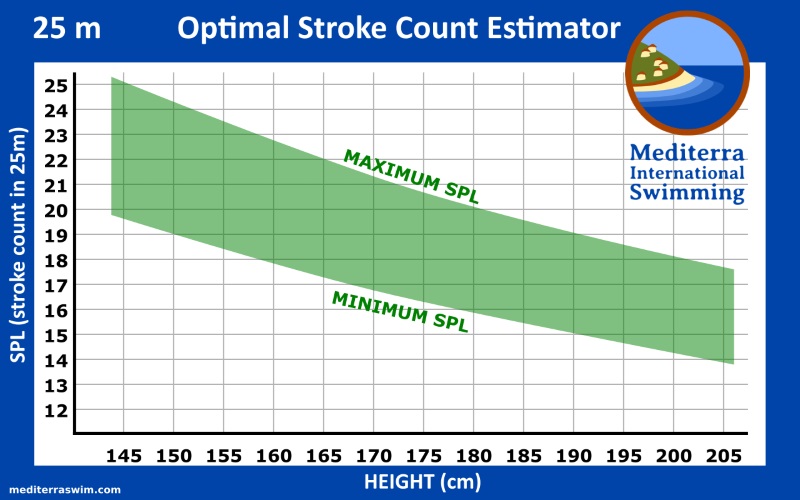 25 m Optimal Stroke Count Estimator

Mediterra International Swimming

SPL (stroke count in 25m)

25
24
23
22
21
20
19
18
17
16
15
14
13
12

MAXIMUM SPL

MINIMUM SPL

145 150 155 160 165 170 175 180 185 190 195 200 205

HEIGHT (cm)

mediterraswim.com